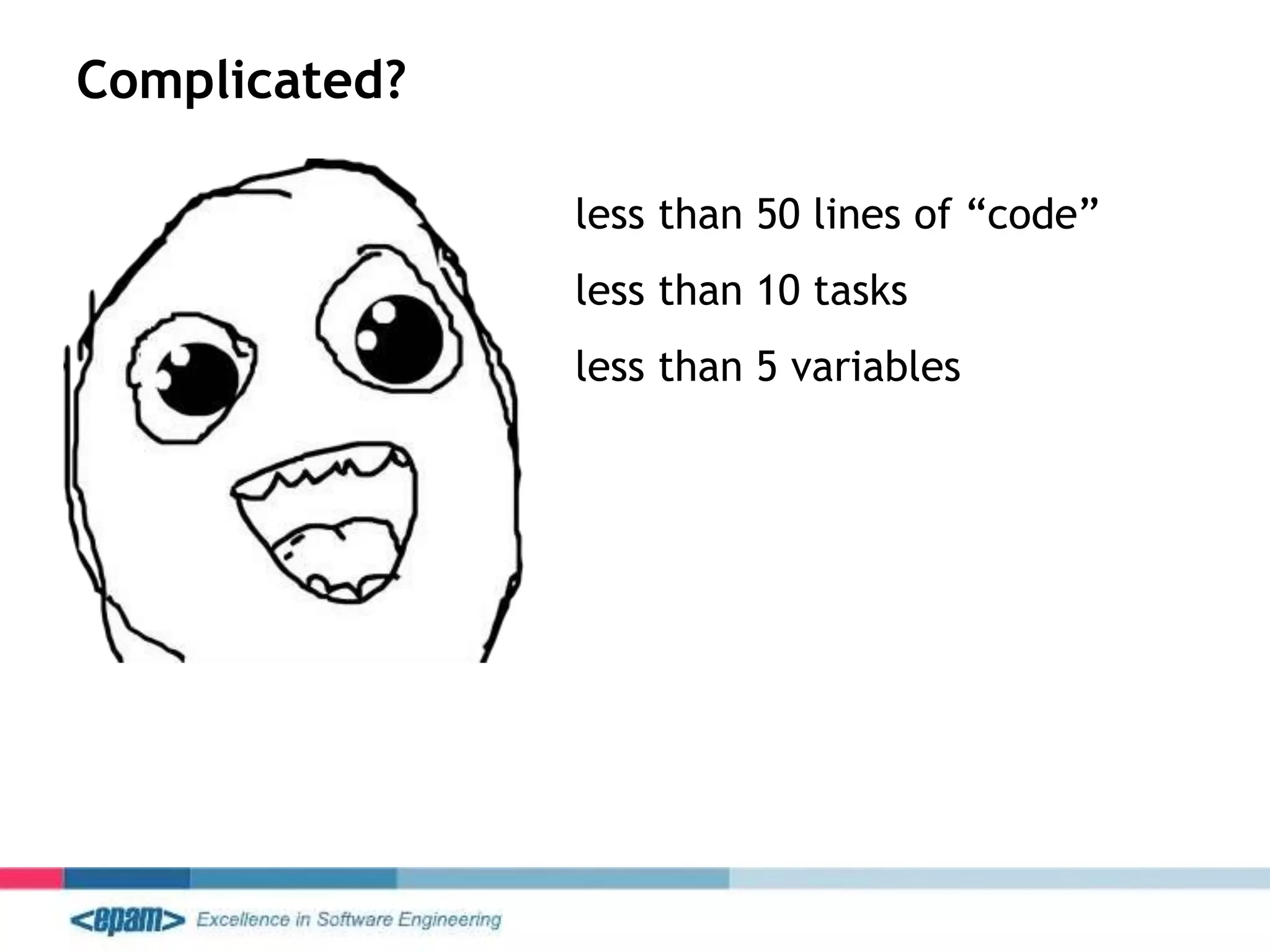 Complicated?

less than 50 lines of “code”

less than 10 tasks

less than 5 variables

<epam> Excellence in Software Engineering